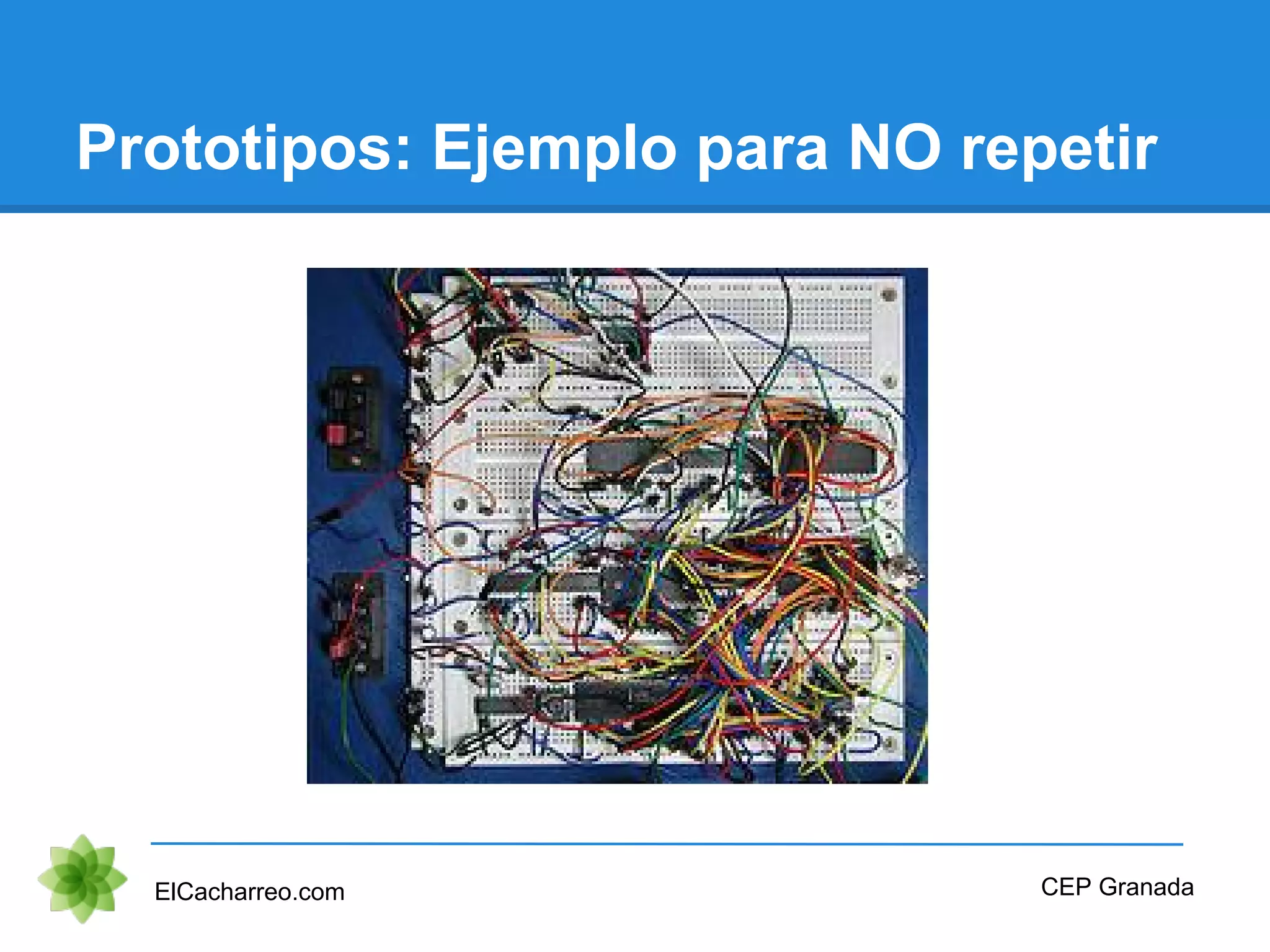 Prototipos: Ejemplo para NO repetir

ElCacharreo.com

CEP Granada